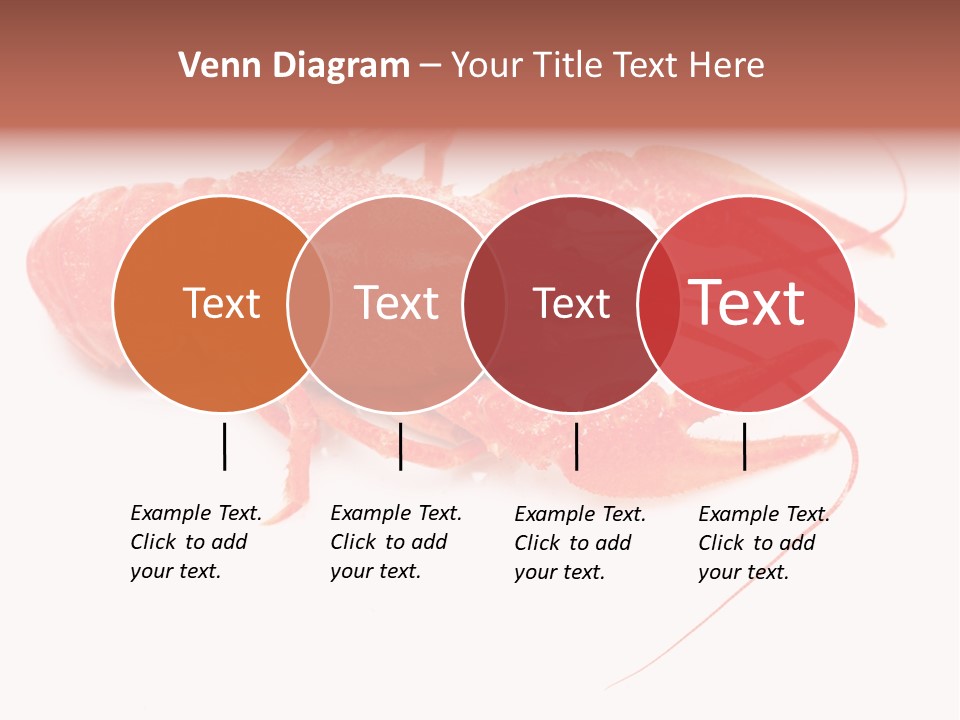 Venn Diagram – Your Title Text Here

Text

Text

Text

Text

Example Text. Click to add your text.

Example Text. Click to add your text.

Example Text. Click to add your text.

Example Text. Click to add your text.